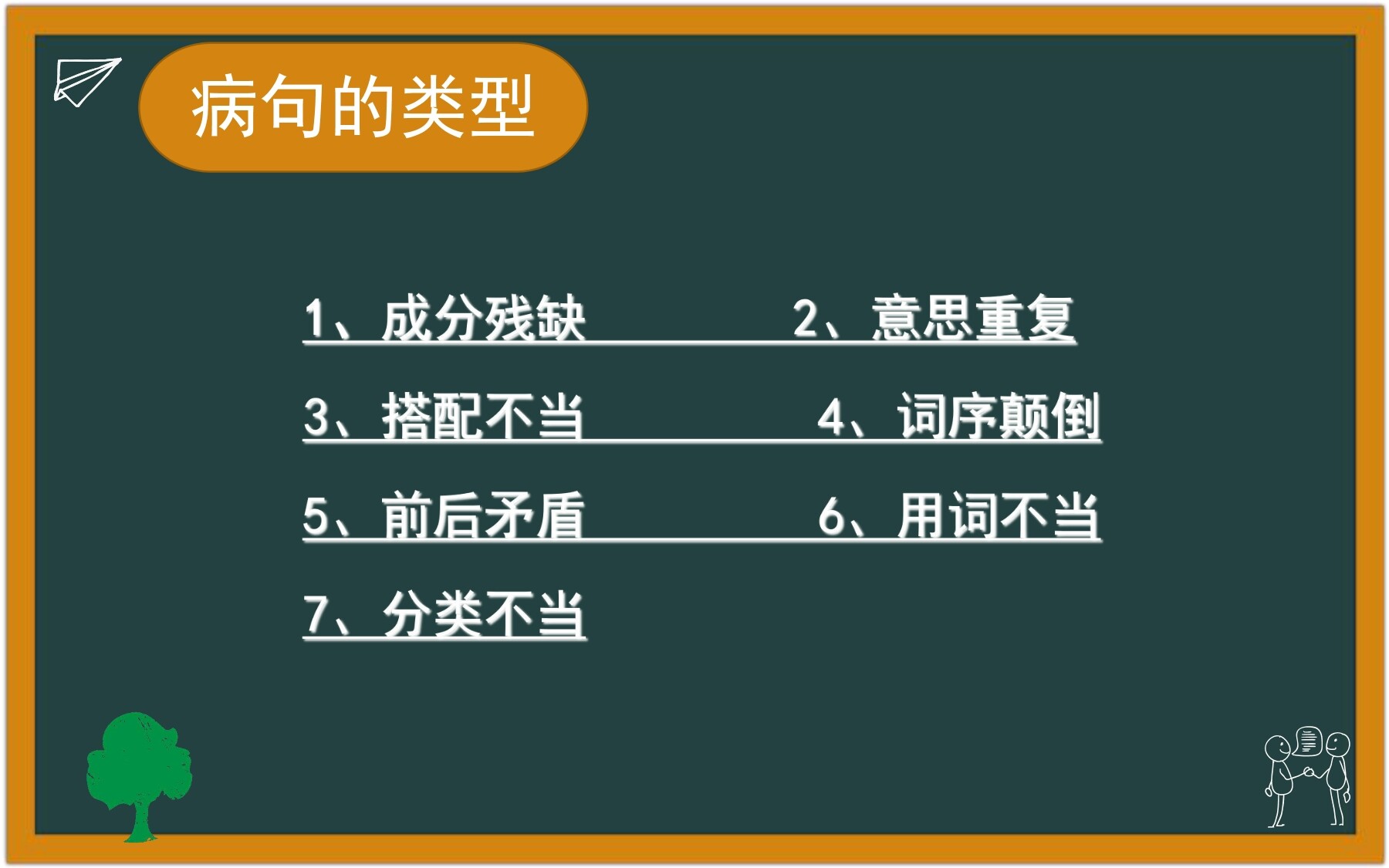 病句的类型

1、成分残缺 2、意思重复

3、搭配不当 4、词序颠倒

5、前后矛盾 6、用词不当

7、分类不当